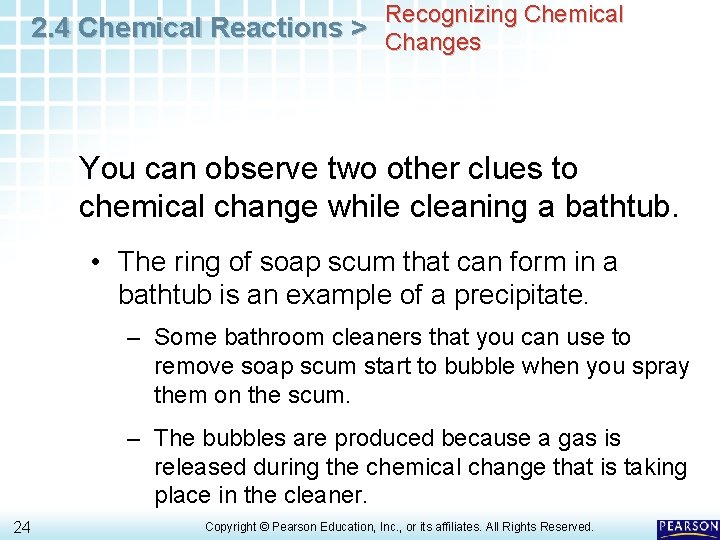 2.4 Chemical Reactions > Recognizing Chemical Changes

You can observe two other clues to chemical change while cleaning a bathtub.

• The ring of soap scum that can form in a bathtub is an example of a precipitate.

– Some bathroom cleaners that you can use to remove soap scum start to bubble when you spray them on the scum.

– The bubbles are produced because a gas is released during the chemical change that is taking place in the cleaner.

24

Copyright © Pearson Education, Inc., or its affiliates. All Rights Reserved.

PEARSON